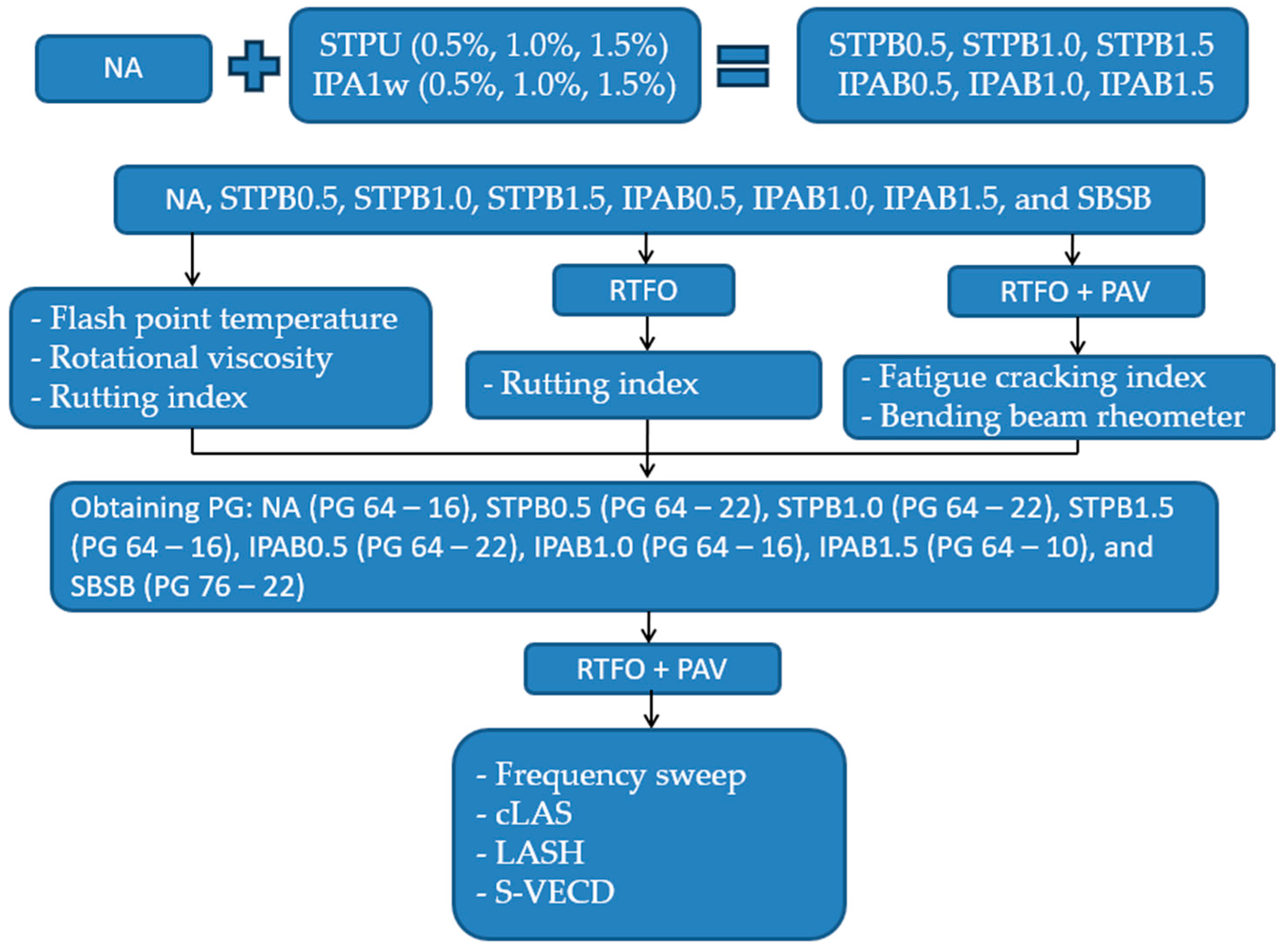 NA

STPU (0.5%, 1.0%, 1.5%)
IPA1w (0.5%, 1.0%, 1.5%)

STPB0.5, STPB1.0, STPB1.5
IPAB0.5, IPAB1.0, IPAB1.5

NA, STPB0.5, STPB1.0, STPB1.5, IPAB0.5, IPAB1.0, IPAB1.5, and SBSB

- Flash point temperature
- Rotational viscosity
- Rutting index

RTFO

- Rutting index

RTFO + PAV

- Fatigue cracking index
- Bending beam rheometer

Obtaining PG: NA (PG 64 – 16), STPB0.5 (PG 64 – 22), STPB1.0 (PG 64 – 22), STPB1.5 (PG 64 – 16), IPAB0.5 (PG 64 – 22), IPAB1.0 (PG 64 – 16), IPAB1.5 (PG 64 – 10), and SBSB (PG 76 – 22)

RTFO + PAV

- Frequency sweep
- cLAS
- LASH
- S-VECD